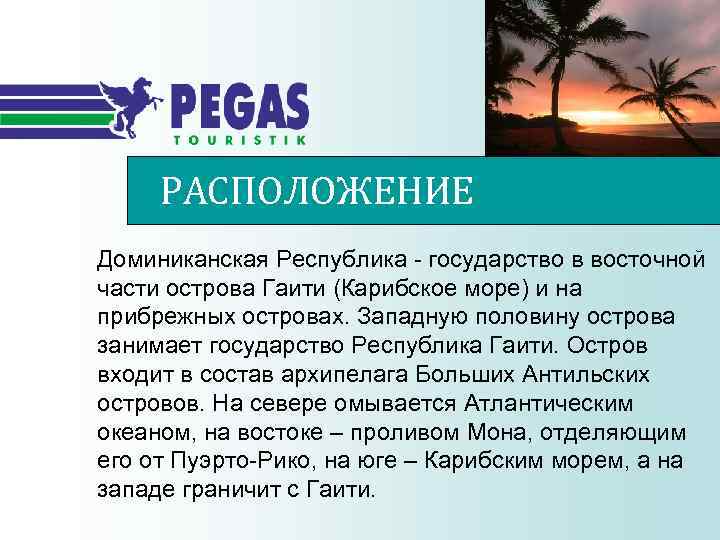 PEGAS
TOURISTIK

РАСПОЛОЖЕНИЕ

Доминиканская Республика - государство в восточной части острова Гаити (Карибское море) и на прибрежных островах. Западную половину острова занимает государство Республика Гаити. Остров входит в состав архипелага Больших Антильских островов. На севере омывается Атлантическим океаном, на востоке – проливом Мона, отделяющим его от Пуэрто-Рико, на юге – Карибским морем, а на западе граничит с Гаити.